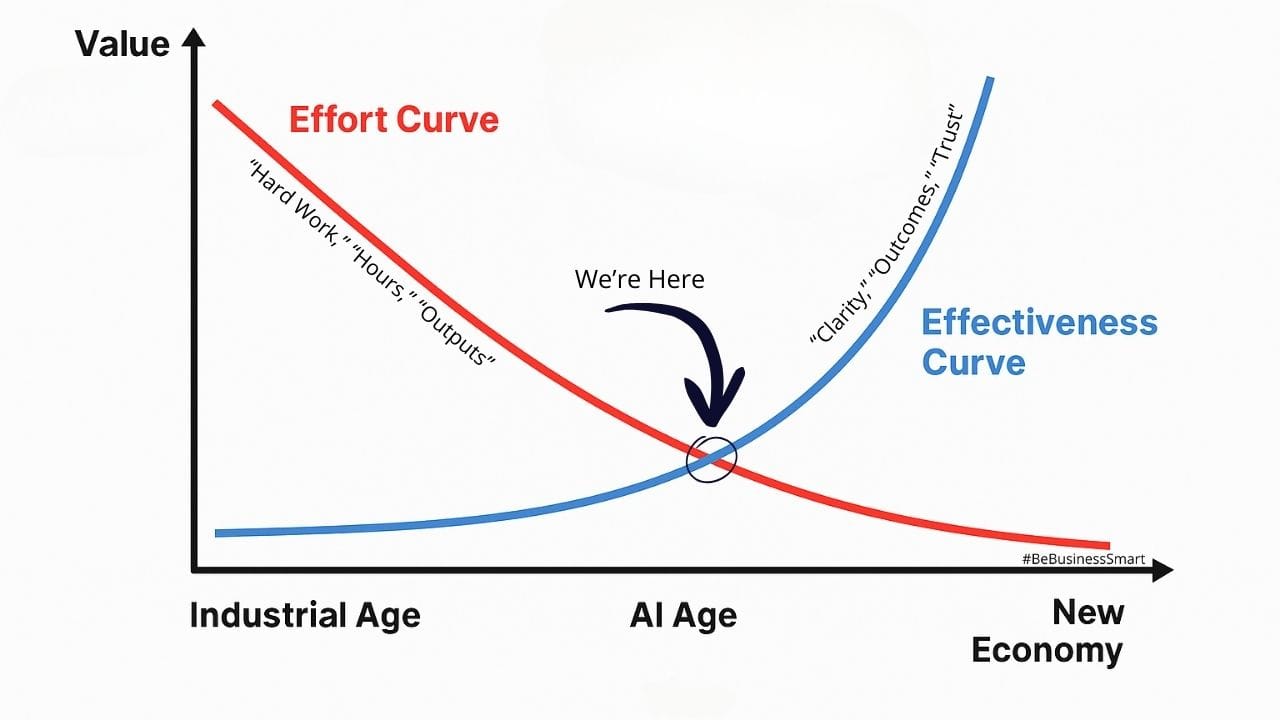 Value

Effort Curve

"Hard Work," "Hours," "Outputs"

We're Here

"Clarity," "Outcomes," "Trust"

Effectiveness Curve

#BeBusinessSmart

Industrial Age

AI Age

New Economy